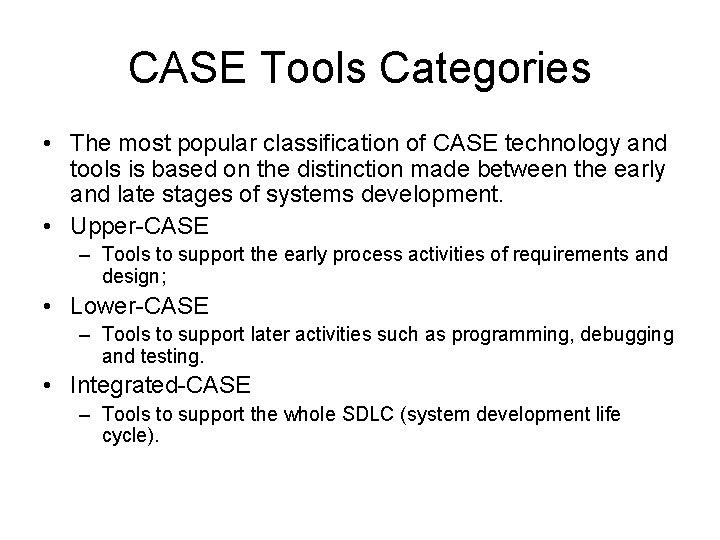 CASE Tools Categories

• The most popular classification of CASE technology and tools is based on the distinction made between the early and late stages of systems development.
• Upper-CASE
– Tools to support the early process activities of requirements and design;
• Lower-CASE
– Tools to support later activities such as programming, debugging and testing.
• Integrated-CASE
– Tools to support the whole SDLC (system development life cycle).